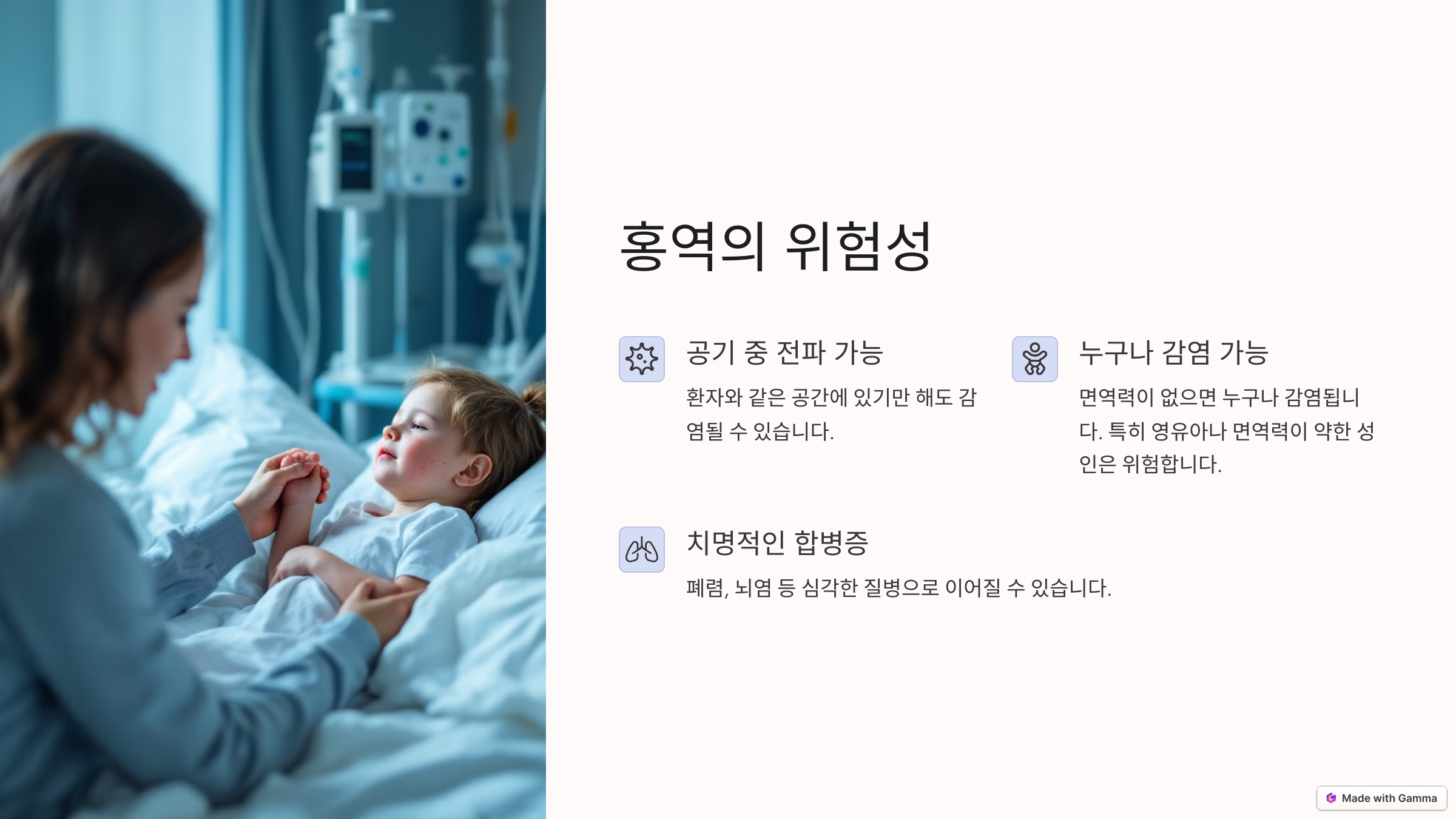 홍역의 위험성

공기 중 전파 가능

환자와 같은 공간에 있기만 해도 감염될 수 있습니다.

누구나 감염 가능

면역력이 없으면 누구나 감염됩니다. 특히 영유아나 면역력이 약한 성인은 위험합니다.

치명적인 합병증

폐렴, 뇌염 등 심각한 질병으로 이어질 수 있습니다.

Made with Gamma